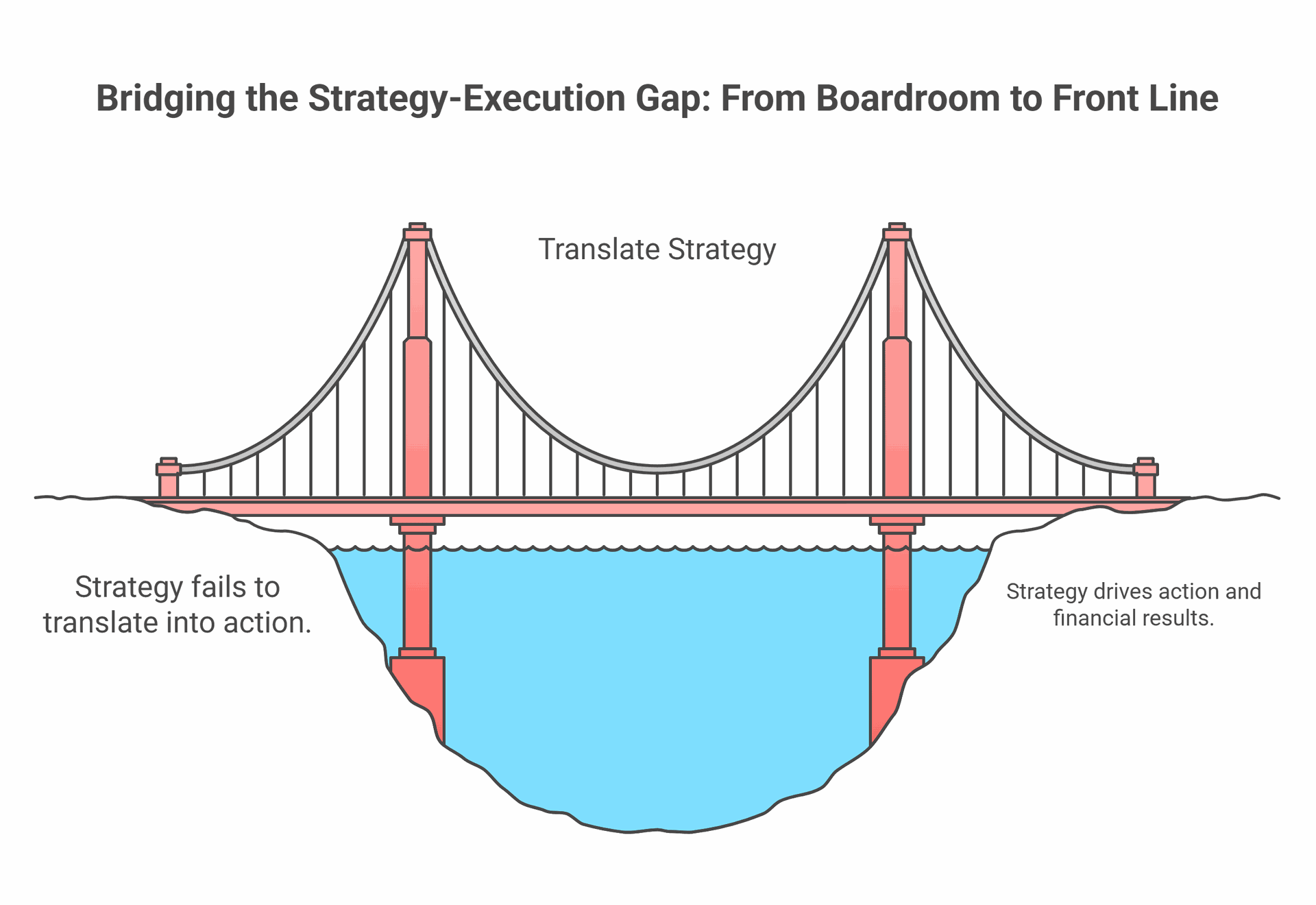 Bridging the Strategy-Execution Gap: From Boardroom to Front Line

Translate Strategy

Strategy fails to translate into action.

Strategy drives action and financial results.